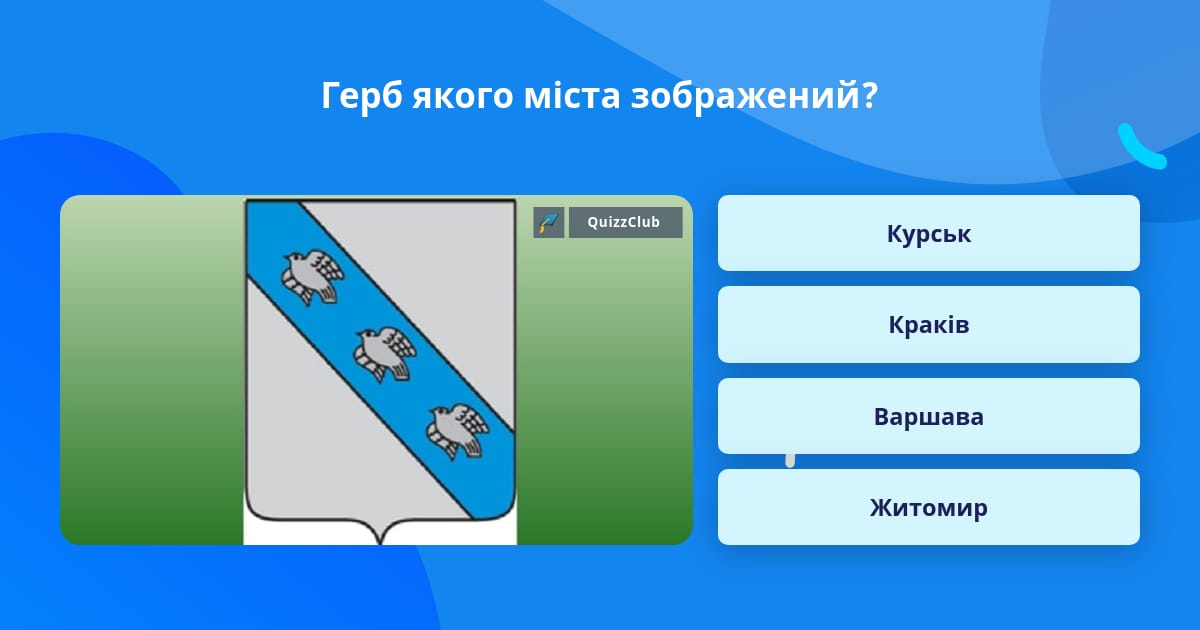 Герб якого міста зображений?

QuizzClub

Курськ

Краків

Варшава

Житомир